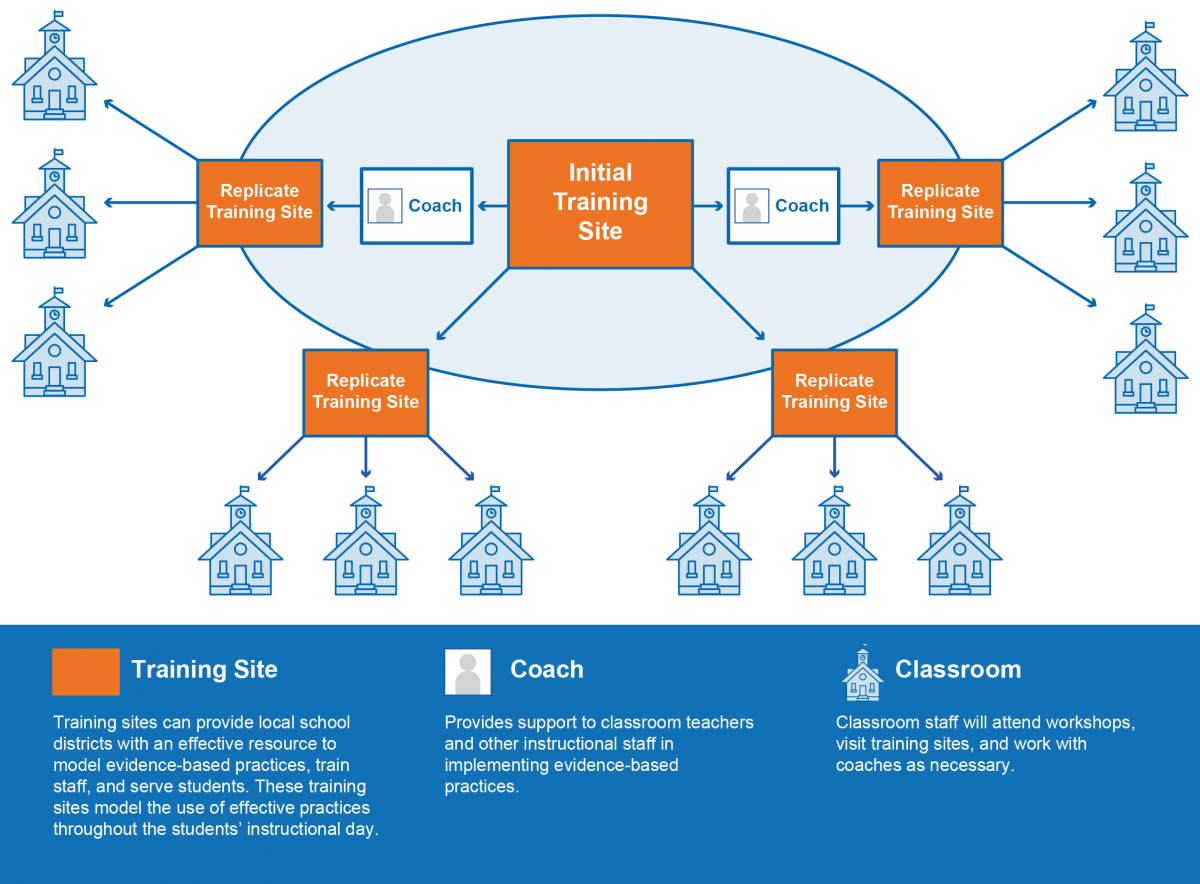 Replicate Training Site

Coach

Initial Training Site

Coach

Replicate Training Site

Replicate Training Site

Replicate Training Site

Training Site

Training sites can provide local school districts with an effective resource to model evidence-based practices, train staff, and serve students. These training sites model the use of effective practices throughout the students' instructional day.

Coach

Provides support to classroom teachers and other instructional staff in implementing evidence-based practices.

Classroom

Classroom staff will attend workshops, visit training sites, and work with coaches as necessary.